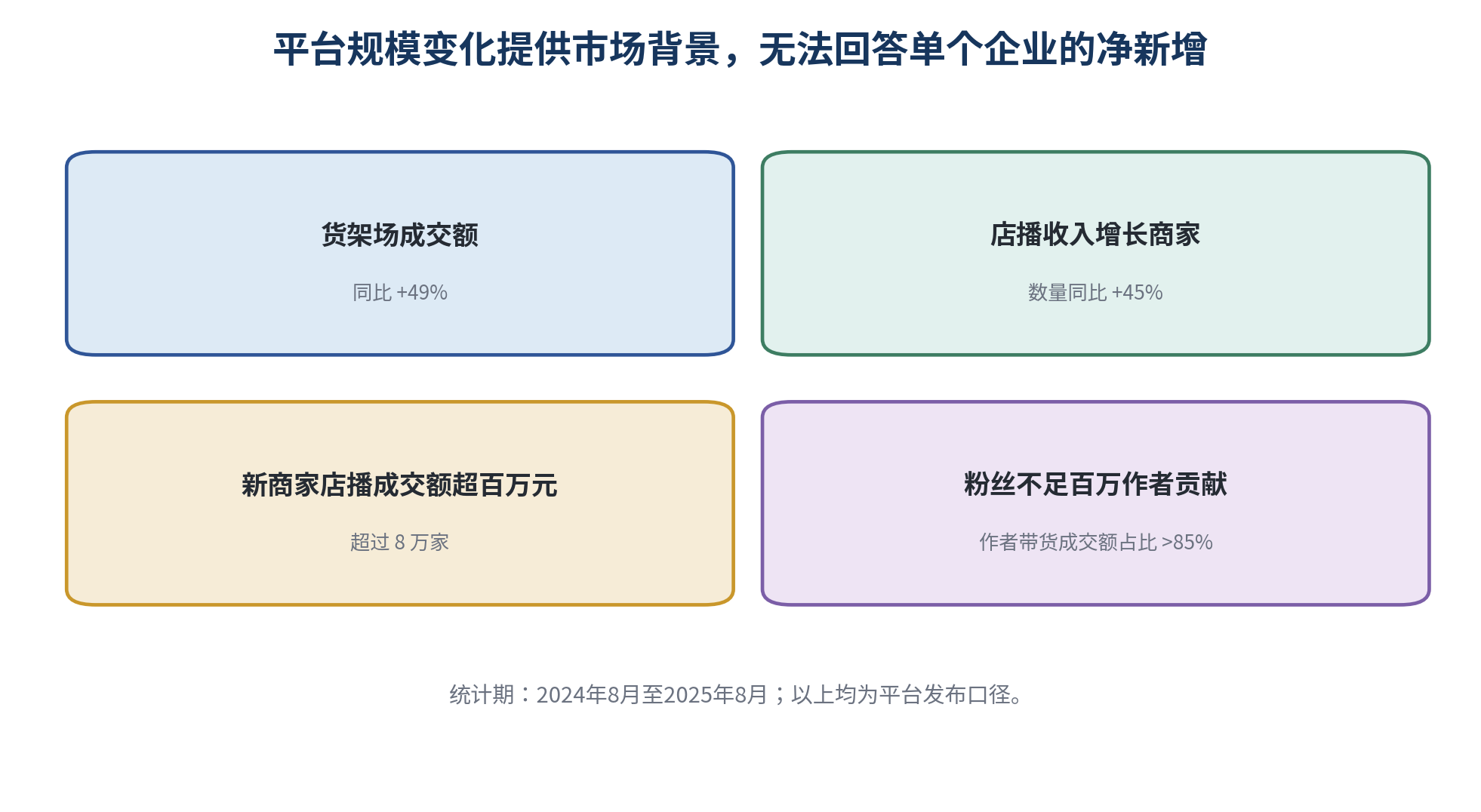 平台规模变化提供市场背景，无法回答单个企业的净新增

货架场成交额

同比 +49%

店播收入增长商家

数量同比 +45%

新商家店播成交额超百万元

超过 8 万家

粉丝不足百万作者贡献

作者带货成交额占比 >85%

统计期：2024年8月至2025年8月；以上均为平台发布口径。